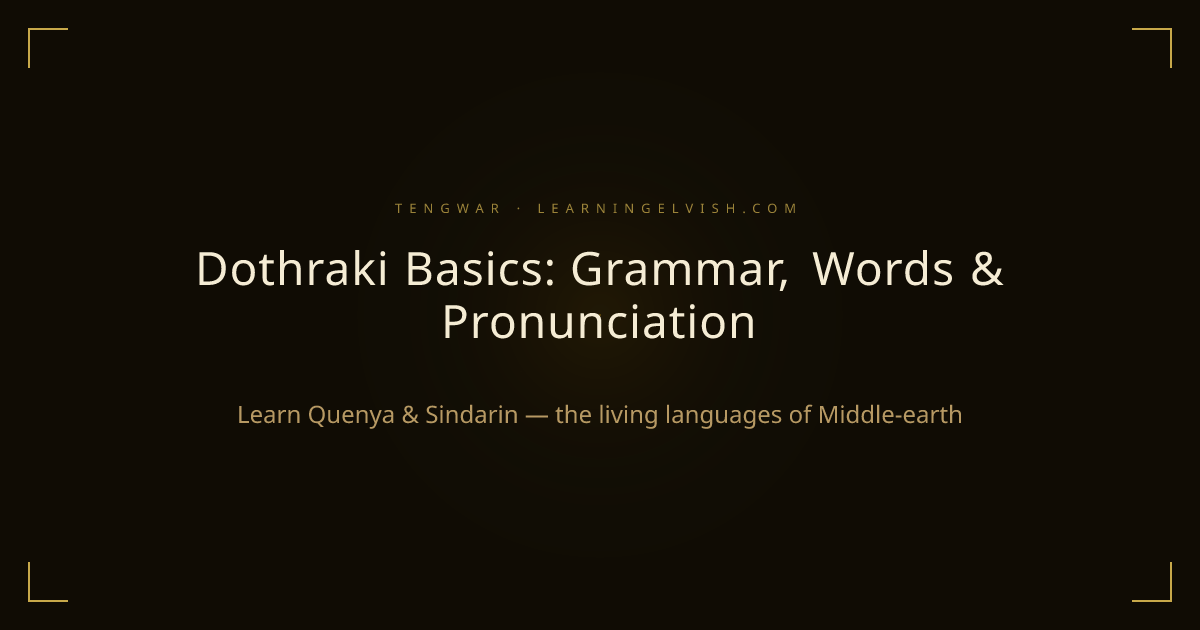 TENGWAR · LEARNINGELVISH.COM

Dothraki Basics: Grammar, Words & Pronunciation

Learn Quenya & Sindarin — the living languages of Middle-earth